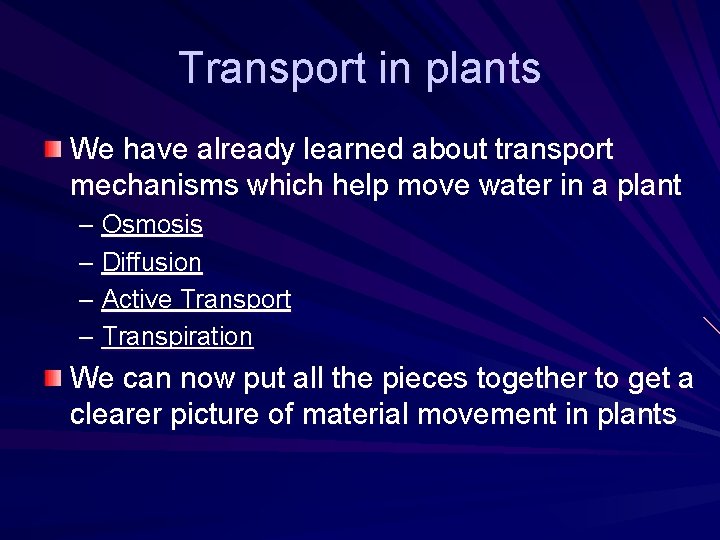 Transport in plants

We have already learned about transport mechanisms which help move water in a plant

– Osmosis
– Diffusion
– Active Transport
– Transpiration

We can now put all the pieces together to get a clearer picture of material movement in plants